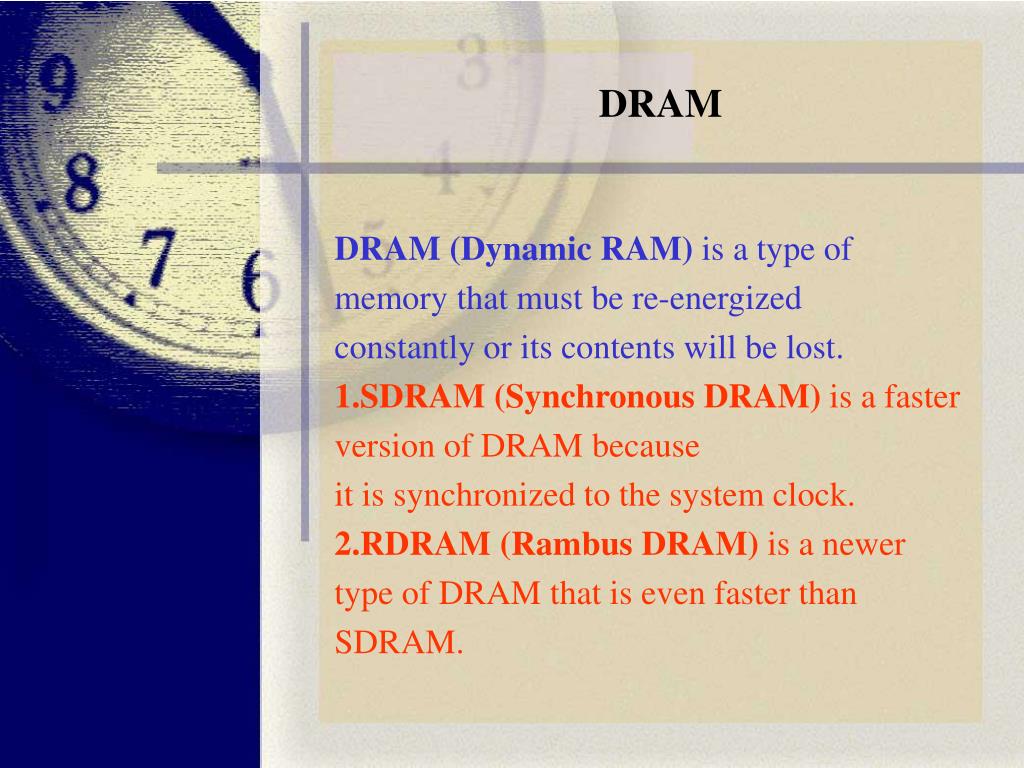 DRAM

DRAM (Dynamic RAM) is a type of memory that must be re-energized constantly or its contents will be lost.
1.SDRAM (Synchronous DRAM) is a faster version of DRAM because
it is synchronized to the system clock.
2.RDRAM (Rambus DRAM) is a newer type of DRAM that is even faster than SDRAM.